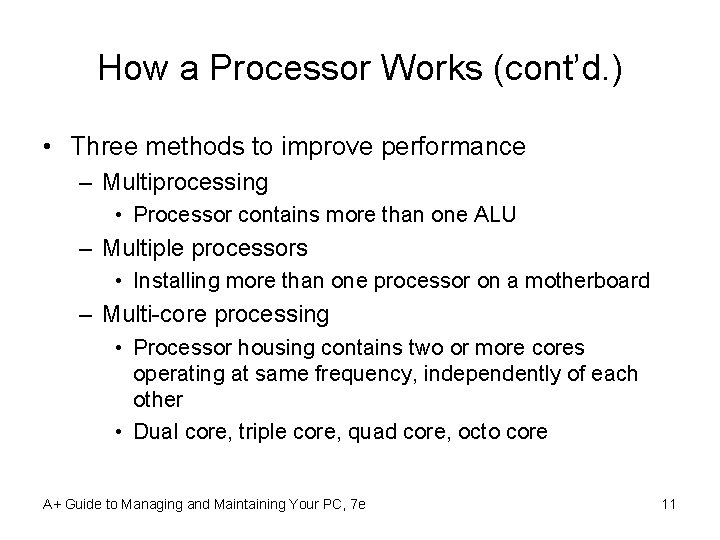 How a Processor Works (cont'd.)

• Three methods to improve performance
– Multiprocessing
• Processor contains more than one ALU
– Multiple processors
• Installing more than one processor on a motherboard
– Multi-core processing
• Processor housing contains two or more cores operating at same frequency, independently of each other
• Dual core, triple core, quad core, octo core

A+ Guide to Managing and Maintaining Your PC, 7e

11